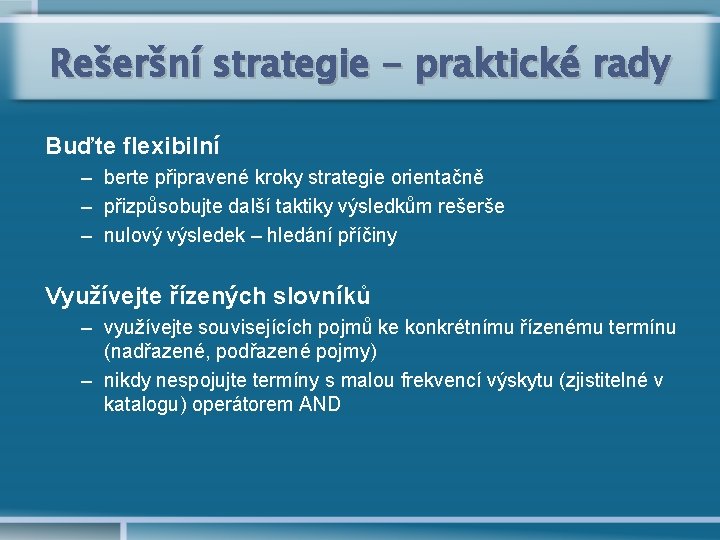 Rešeršní strategie – praktické rady

Buďte flexibilní

– berte připravené kroky strategie orientačně
– přizpůsobujte další taktiky výsledkům rešerše
– nulový výsledek – hledání příčiny

Využívejte řízených slovníků

– využívejte souvisejících pojmů ke konkrétnímu řízenému termínu (nadřazené, podřazené pojmy)
– nikdy nespojujte termíny s malou frekvencí výskytu (zjistitelné v katalogu) operátorem AND